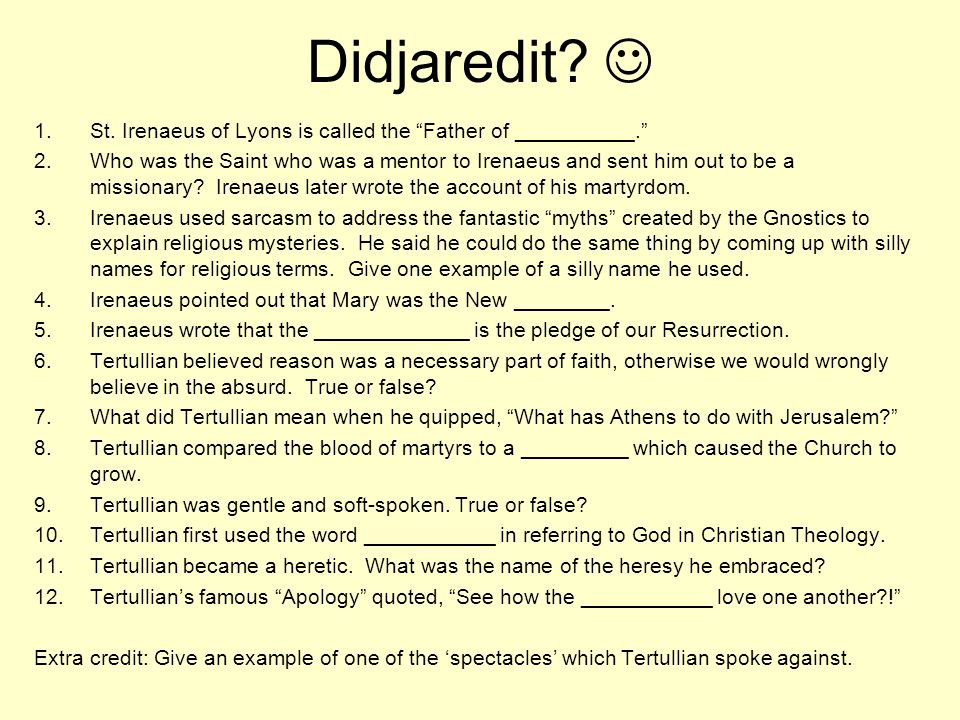 Didjaredit? ☺

1. St. Irenaeus of Lyons is called the “Father of __________.”
2. Who was the Saint who was a mentor to Irenaeus and sent him out to be a missionary? Irenaeus later wrote the account of his martyrdom.
3. Irenaeus used sarcasm to address the fantastic “myths” created by the Gnostics to explain religious mysteries. He said he could do the same thing by coming up with silly names for religious terms. Give one example of a silly name he used.
4. Irenaeus pointed out that Mary was the New ________.
5. Irenaeus wrote that the _____________ is the pledge of our Resurrection.
6. Tertullian believed reason was a necessary part of faith, otherwise we would wrongly believe in the absurd. True or false?
7. What did Tertullian mean when he quipped, “What has Athens to do with Jerusalem?”
8. Tertullian compared the blood of martyrs to a _________ which caused the Church to grow.
9. Tertullian was gentle and soft-spoken. True or false?
10. Tertullian first used the word ___________ in referring to God in Christian Theology.
11. Tertullian became a heretic. What was the name of the heresy he embraced?
12. Tertullian’s famous “Apology” quoted, “See how the ___________ love one another?!”

Extra credit: Give an example of one of the ‘spectacles’ which Tertullian spoke against.